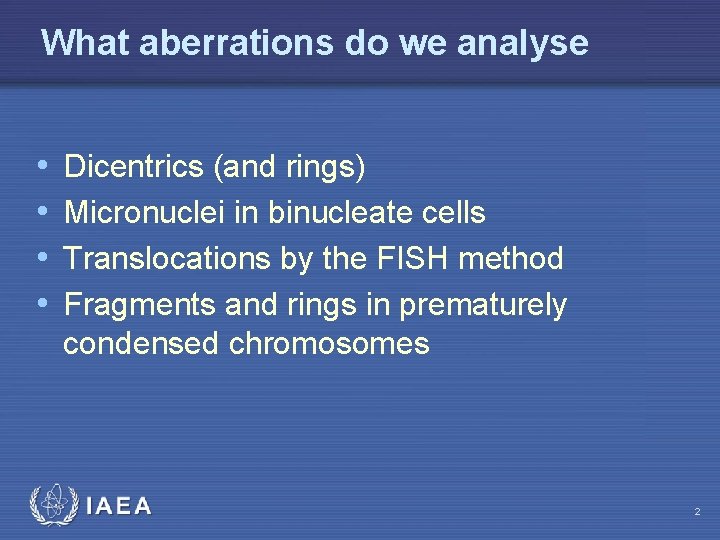 What aberrations do we analyse

• Dicentrics (and rings)
• Micronuclei in binucleate cells
• Translocations by the FISH method
• Fragments and rings in prematurely condensed chromosomes

IAEA

2